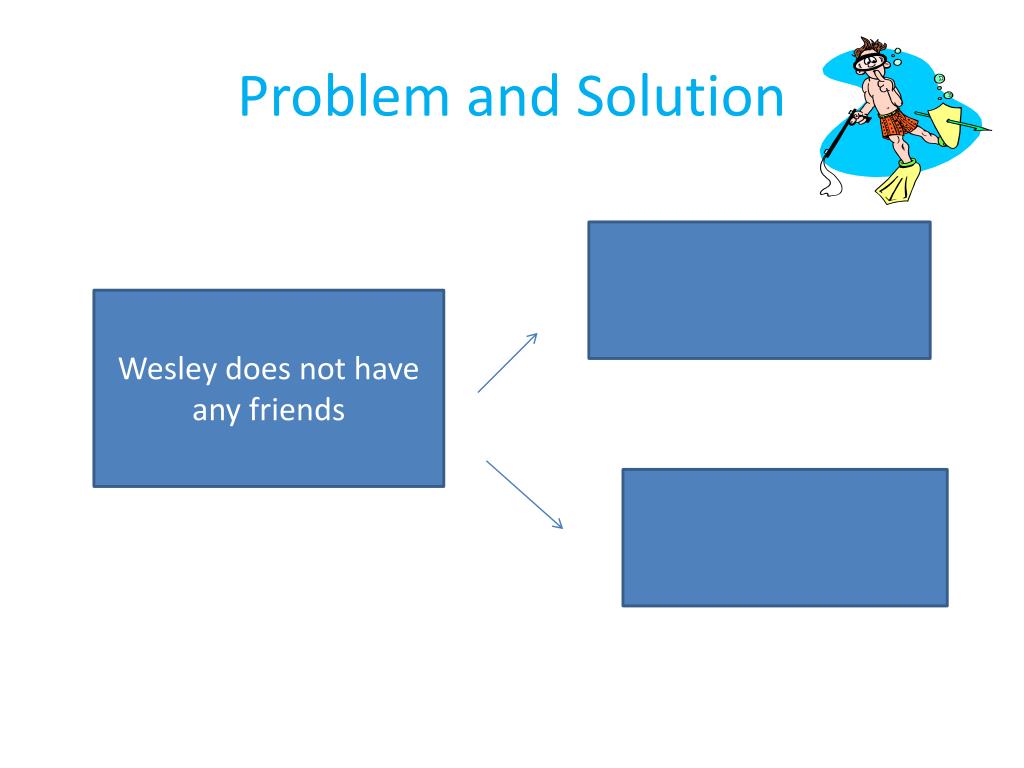 Problem and Solution

Wesley does not have any friends